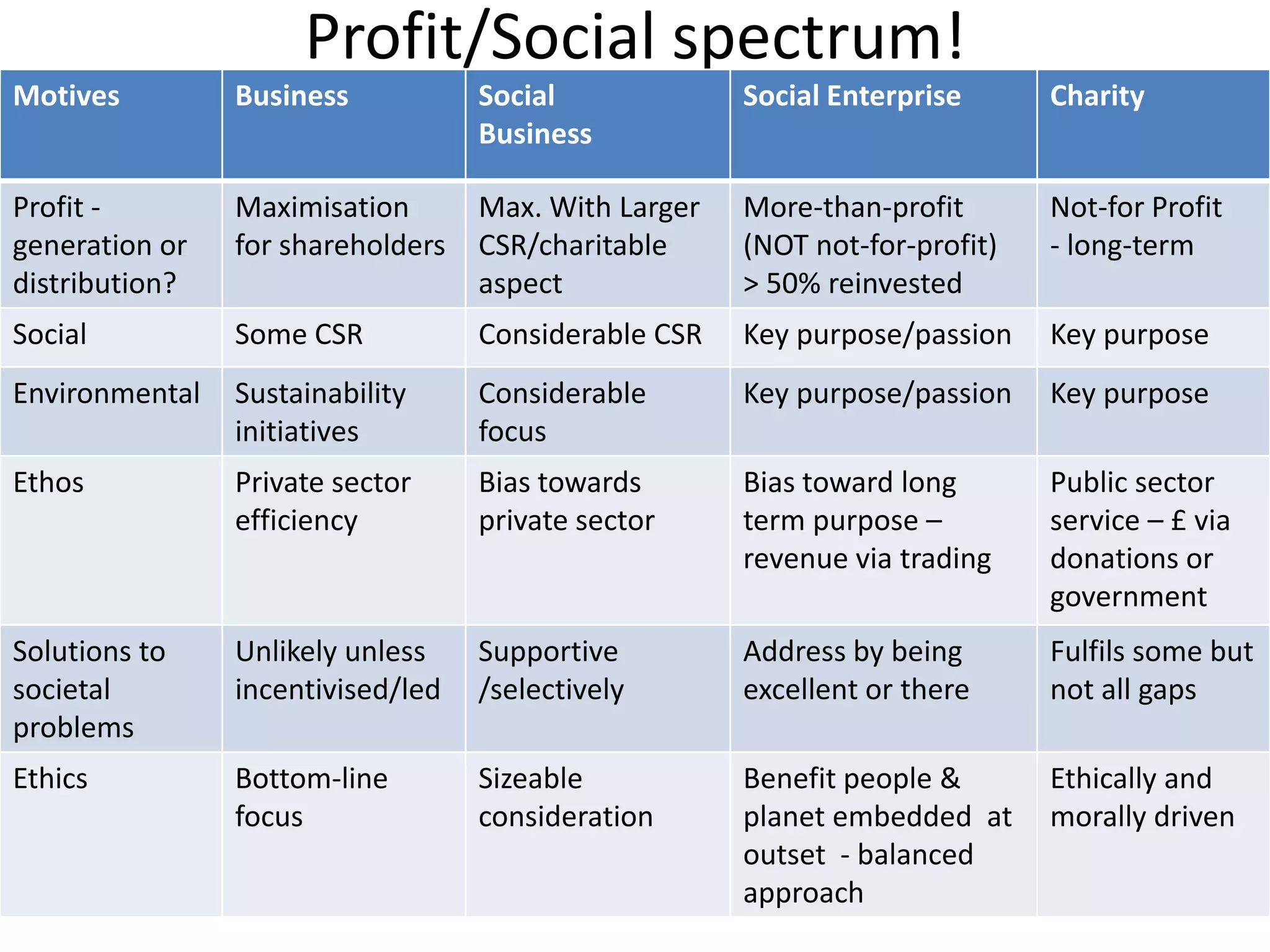 Profit/Social spectrum!

| Motives | Business | Social Business | Social Enterprise | Charity |
|---|---|---|---|---|
| Profit - generation or distribution? | Maximisation for shareholders | Max. With Larger CSR/charitable aspect | More-than-profit (NOT not-for-profit) > 50% reinvested | Not-for Profit - long-term |
| Social | Some CSR | Considerable CSR | Key purpose/passion | Key purpose |
| Environmental | Sustainability initiatives | Considerable focus | Key purpose/passion | Key purpose |
| Ethos | Private sector efficiency | Bias towards private sector | Bias toward long term purpose – revenue via trading | Public sector service – £ via donations or government |
| Solutions to societal problems | Unlikely unless incentivised/led | Supportive /selectively | Address by being excellent or there | Fulfils some but not all gaps |
| Ethics | Bottom-line focus | Sizeable consideration | Benefit people & planet embedded at outset - balanced approach | Ethically and morally driven |